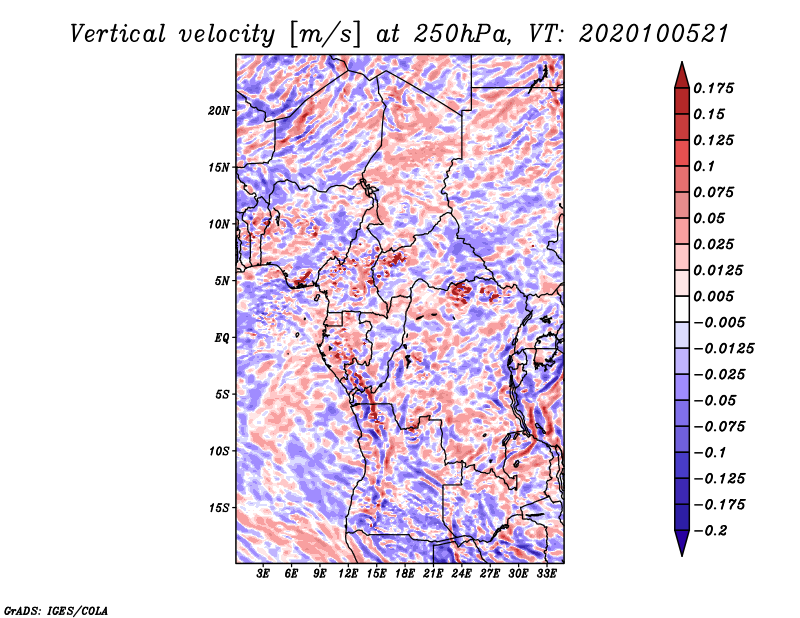 Vertical velocity [m/s] at 250hPa, VT: 2020100521

20N
15N
10N
5N
EQ
5S
10S
15S

3E 6E 9E 12E 15E 18E 21E 24E 27E 30E 33E

0.175
0.15
0.125
0.1
0.075
0.05
0.025
0.0125
0.005
−0.005
−0.0125
−0.025
−0.05
−0.075
−0.1
−0.125
−0.175
−0.2

GrADS: IGES/COLA